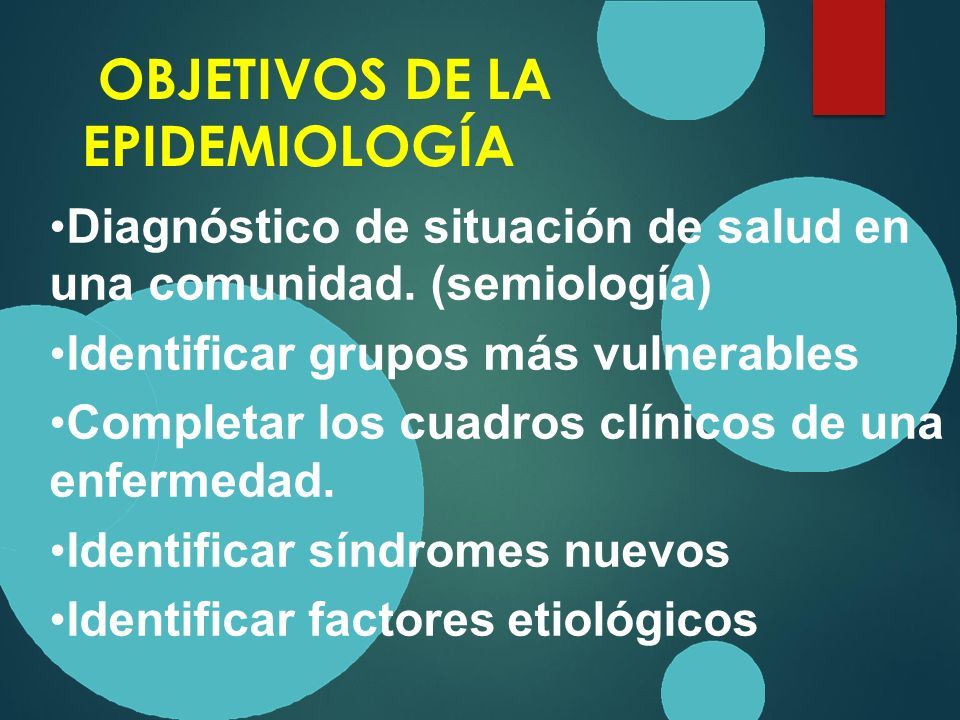 OBJETIVOS DE LA EPIDEMIOLOGÍA

•Diagnóstico de situación de salud en una comunidad. (semiología)

•Identificar grupos más vulnerables

•Completar los cuadros clínicos de una enfermedad.

•Identificar síndromes nuevos

•Identificar factores etiológicos